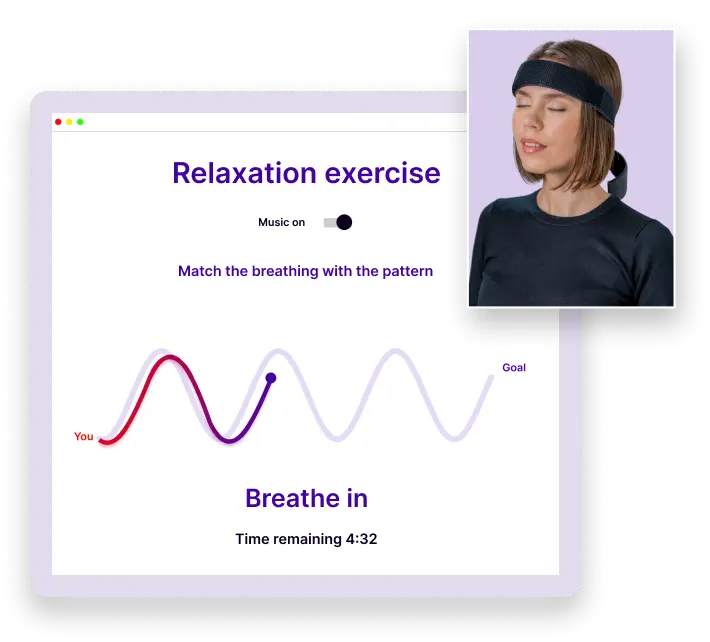 Relaxation exercise

Music on

Match the breathing with the pattern

You

Goal

Breathe in

Time remaining 4:32